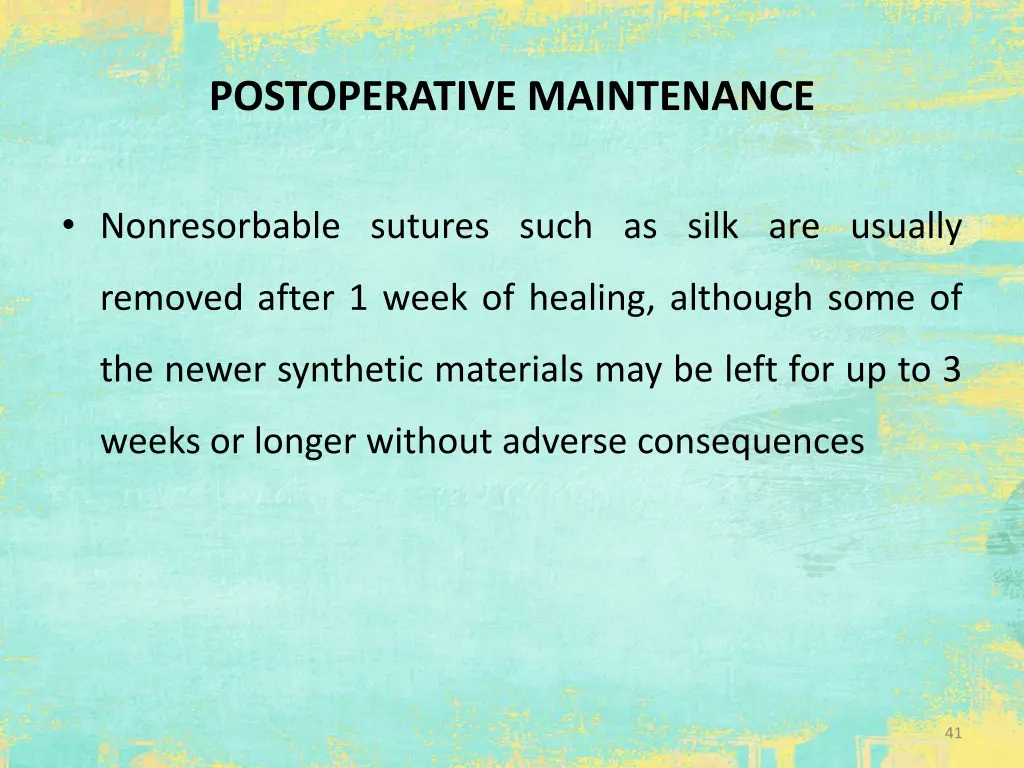 POSTOPERATIVE MAINTENANCE

• Nonresorbable sutures such as silk are usually removed after 1 week of healing, although some of the newer synthetic materials may be left for up to 3 weeks or longer without adverse consequences

41